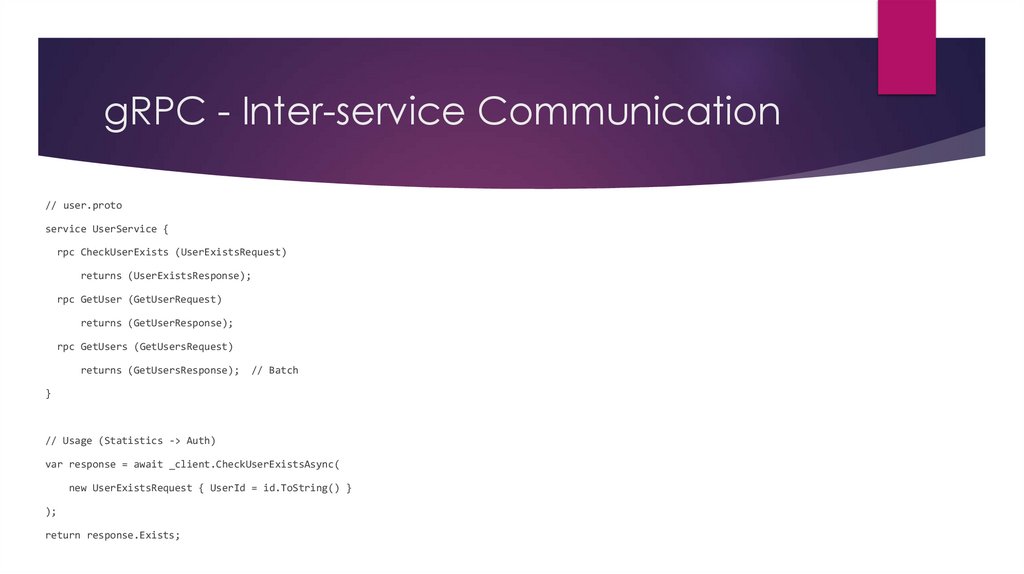 gRPC - Inter-service Communication

// user.proto
service UserService {
  rpc CheckUserExists (UserExistsRequest)
      returns (UserExistsResponse);
  rpc GetUser (GetUserRequest)
      returns (GetUserResponse);
  rpc GetUsers (GetUsersRequest)
      returns (GetUsersResponse);  // Batch
}

// Usage (Statistics -> Auth)
var response = await _client.CheckUserExistsAsync(
    new UserExistsRequest { UserId = id.ToString() }
);
return response.Exists;